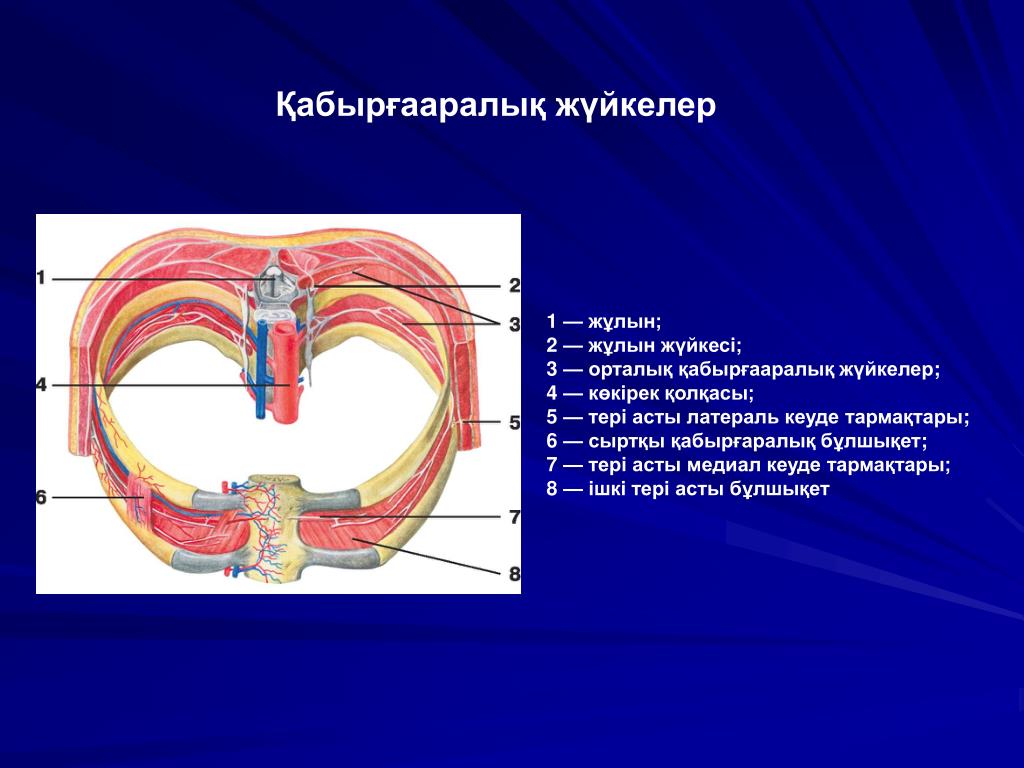 Қабырғааралық жүйкелер

1
2
3
4
5
6
7
8

1 — жұлын;
2 — жұлын жүйкесі;
3 — орталық қабырғааралық жүйкелер;
4 — көкірек қолқасы;
5 — тері асты латераль кеуде тармақтары;
6 — сыртқы қабырғаралық бұлшықет;
7 — тері асты медиал кеуде тармақтары;
8 — ішкі тері асты бұлшықет